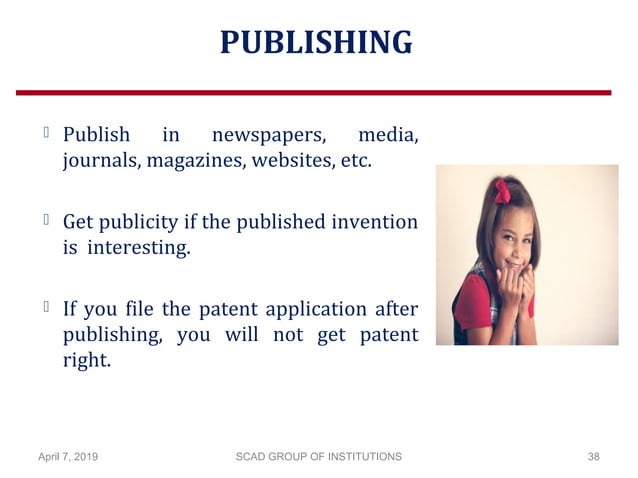 PUBLISHING

Publish in newspapers, media, journals, magazines, websites, etc.

Get publicity if the published invention is interesting.

If you file the patent application after publishing, you will not get patent right.

April 7, 2019 SCAD GROUP OF INSTITUTIONS 38